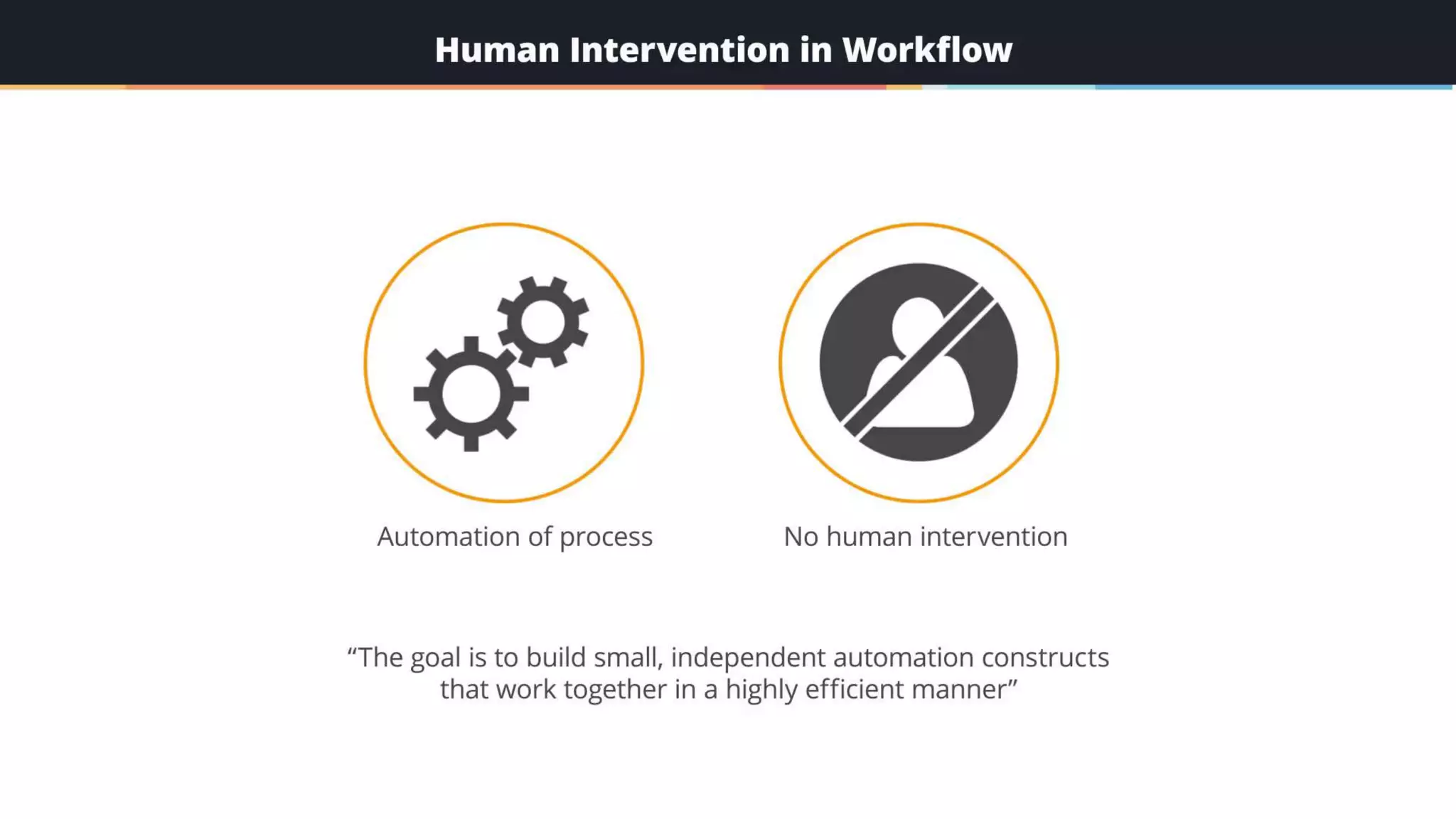 Human Intervention in Workflow

Automation of process

No human intervention

“The goal is to build small, independent automation constructs that work together in a highly efficient manner”